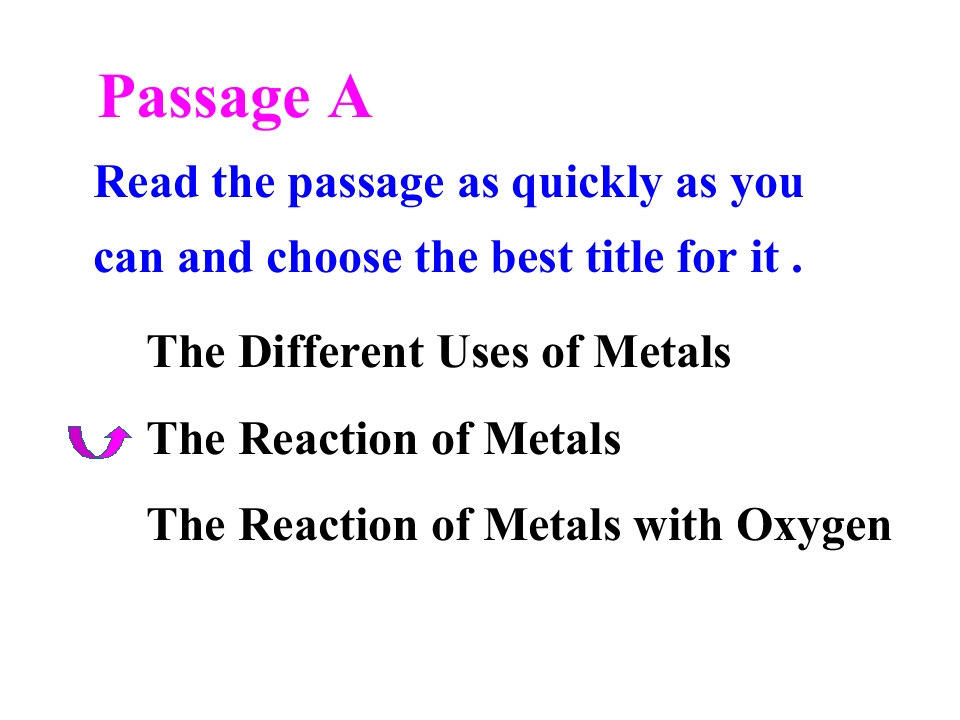 Passage A

Read the passage as quickly as you can and choose the best title for it .

The Different Uses of Metals

The Reaction of Metals

The Reaction of Metals with Oxygen